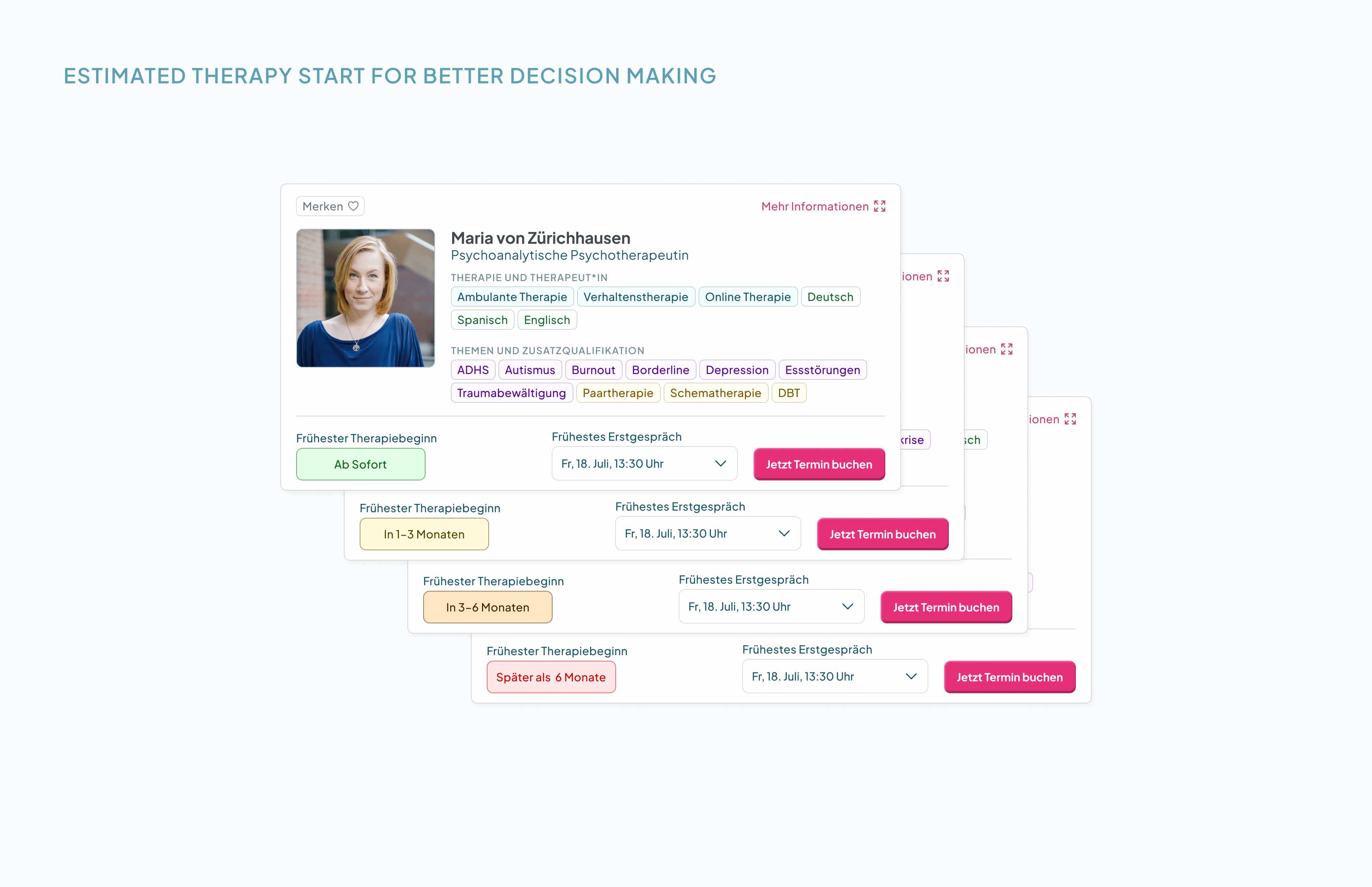 ESTIMATED THERAPY START FOR BETTER DECISION MAKING

Merken

Mehr Informationen

Maria von Zürichhausen
Psychoanalytische Psychotherapeutin

THERAPIE UND THERAPEUT*IN
Ambulante Therapie Verhaltenstherapie Online Therapie Deutsch Spanisch Englisch

THEMEN UND ZUSATZQUALIFIKATION
ADHS Autismus Burnout Borderline Depression Essstörungen Traumabewältigung Paartherapie Schematherapie DBT

Frühester Therapiebeginn
Ab Sofort

Frühestes Erstgespräch
Fr, 18. Juli, 13:30 Uhr

Jetzt Termin buchen

ionen

ionen

ionen

krise

sch

Frühester Therapiebeginn
In 1–3 Monaten

Frühestes Erstgespräch
Fr, 18. Juli, 13:30 Uhr

Jetzt Termin buchen

Frühester Therapiebeginn
In 3–6 Monaten

Frühestes Erstgespräch
Fr, 18. Juli, 13:30 Uhr

Jetzt Termin buchen

Frühester Therapiebeginn
Später als 6 Monate

Frühestes Erstgespräch
Fr, 18. Juli, 13:30 Uhr

Jetzt Termin buchen